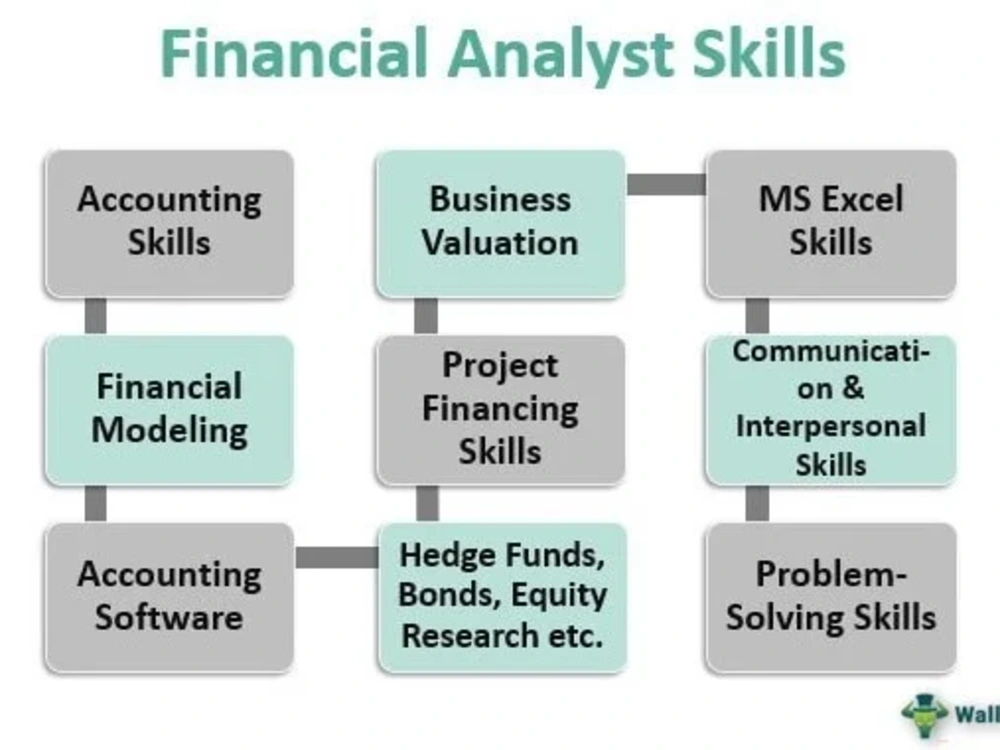 Financial Analyst Skills

Accounting Skills

Financial Modeling

Accounting Software

Business Valuation

Project Financing Skills

Hedge Funds, Bonds, Equity Research etc.

MS Excel Skills

Communication & Interpersonal Skills

Problem-Solving Skills

Wall